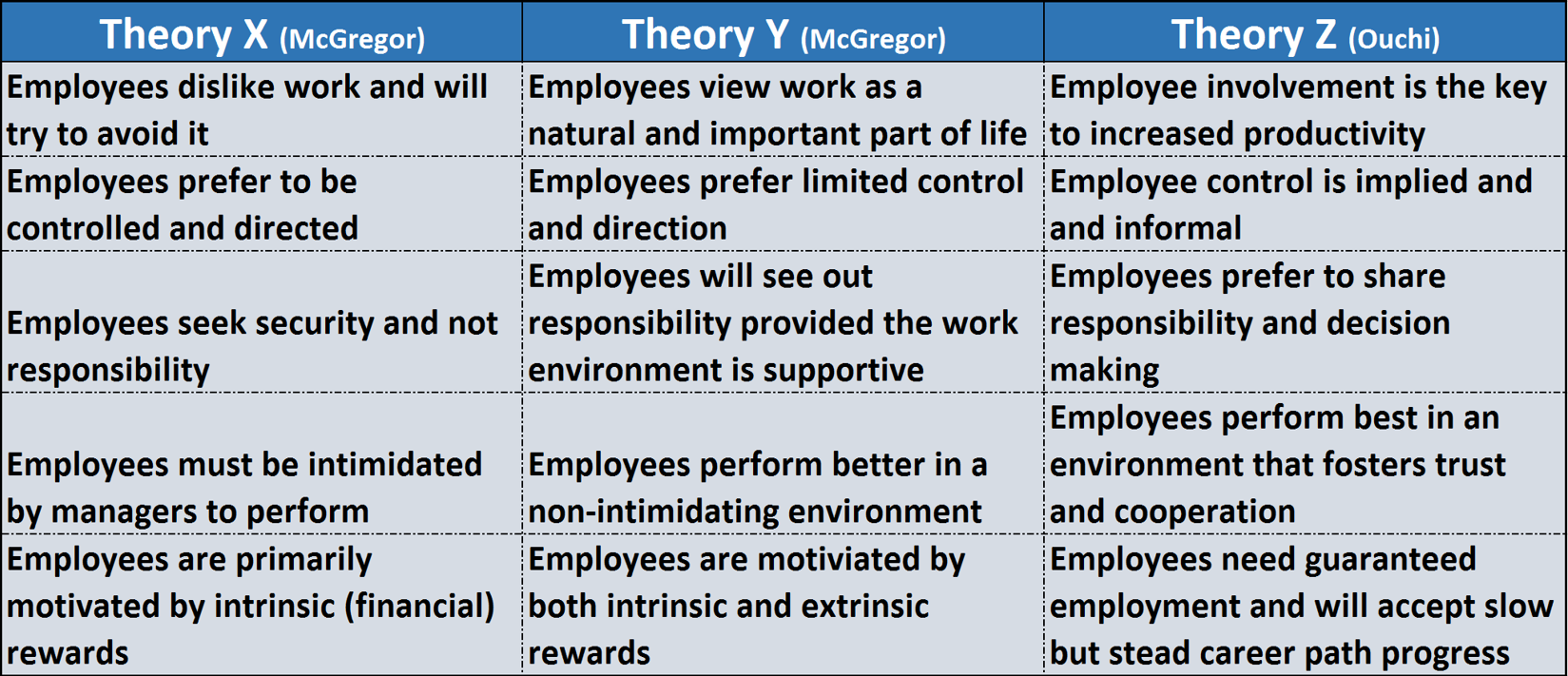 | Theory X (McGregor) | Theory Y (McGregor) | Theory Z (Ouchi) |
|---|---|---|
| Employees dislike work and will try to avoid it | Employees view work as a natural and important part of life | Employee involvement is the key to increased productivity |
| Employees prefer to be controlled and directed | Employees prefer limited control and direction | Employee control is implied and and informal |
| Employees seek security and not responsibility | Employees will see out responsibility provided the work environment is supportive | Employees prefer to share responsibility and decision making |
| Employees must be intimidated by managers to perform | Employees perform better in a non-intimidating environment | Employees perform best in an environment that fosters trust and cooperation |
| Employees are primarily motivated by intrinsic (financial) rewards | Employees are motiviated by both intrinsic and extrinsic rewards | Employees need guaranteed employment and will accept slow but stead career path progress |